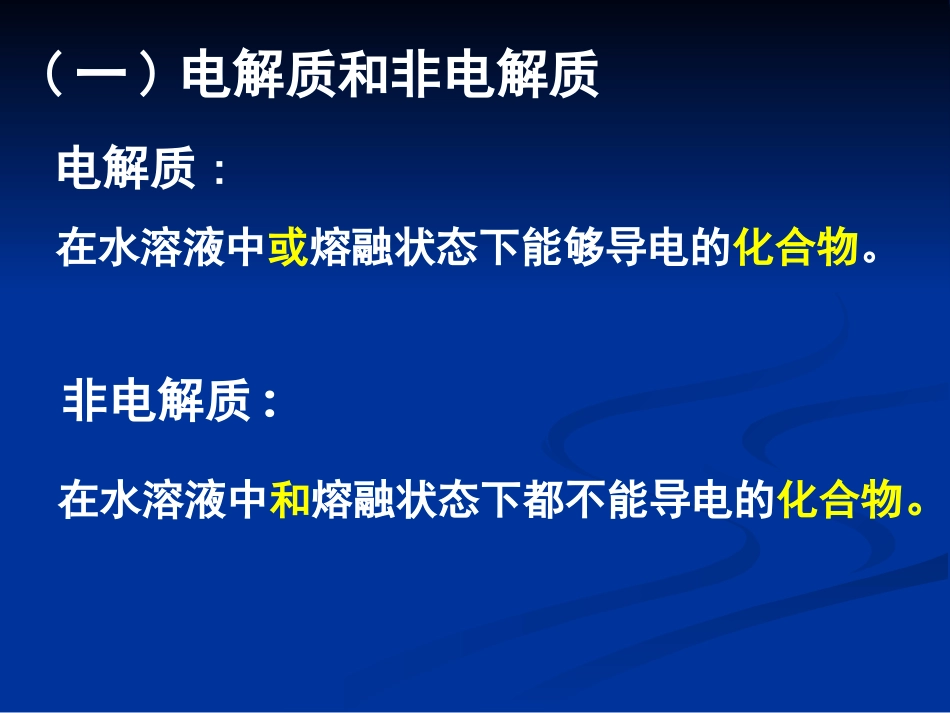 （一）电解质和非电解质

电解质：

在水溶液中或熔融状态下能够导电的化合物。

非电解质：

在水溶液中和熔融状态下都不能导电的化合物。